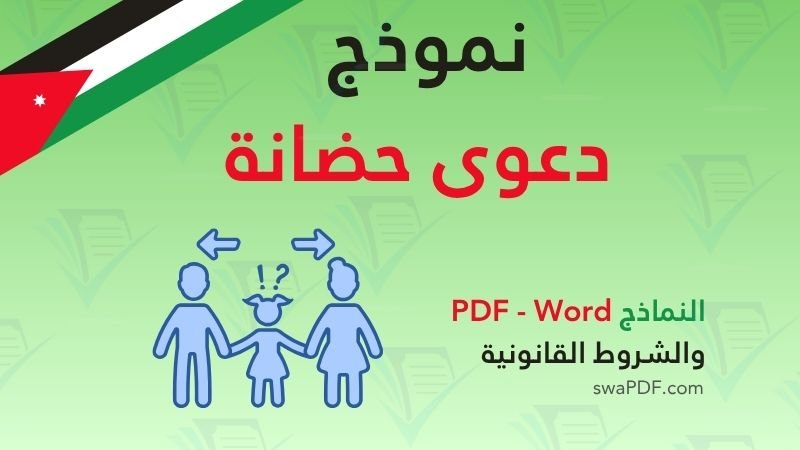 نموذج
دعوى حضانة

!?

النماذج PDF - Word
والشروط القانونية
swaPDF.com